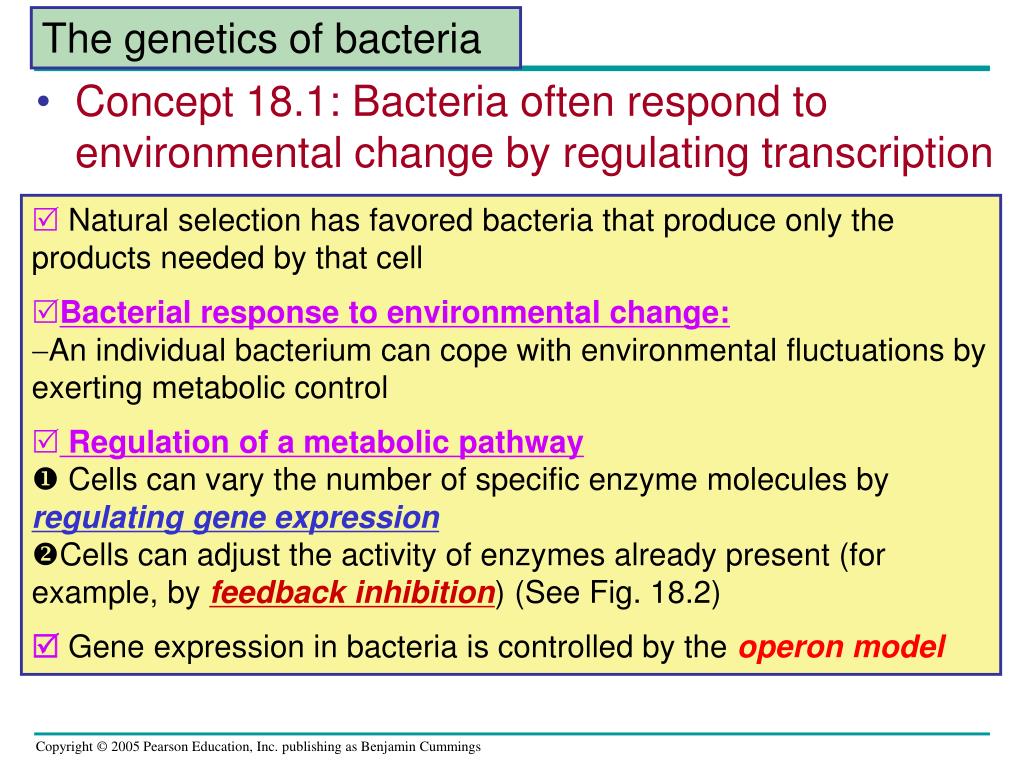 The genetics of bacteria

• Concept 18.1: Bacteria often respond to environmental change by regulating transcription

☑ Natural selection has favored bacteria that produce only the products needed by that cell

☑Bacterial response to environmental change:
–An individual bacterium can cope with environmental fluctuations by exerting metabolic control

☑ Regulation of a metabolic pathway
❶ Cells can vary the number of specific enzyme molecules by regulating gene expression
❷Cells can adjust the activity of enzymes already present (for example, by feedback inhibition) (See Fig. 18.2)

☑ Gene expression in bacteria is controlled by the operon model

Copyright © 2005 Pearson Education, Inc. publishing as Benjamin Cummings